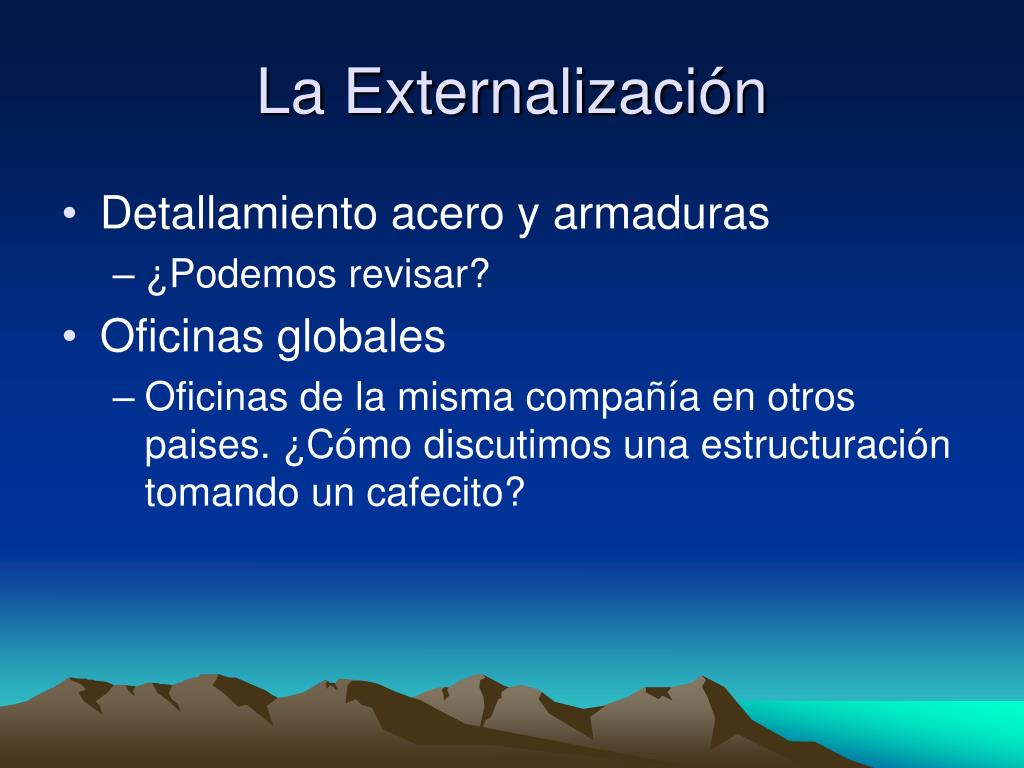 La Externalización

• Detallamiento acero y armaduras
– ¿Podemos revisar?
• Oficinas globales
– Oficinas de la misma compañía en otros paises. ¿Cómo discutimos una estructuración tomando un cafecito?